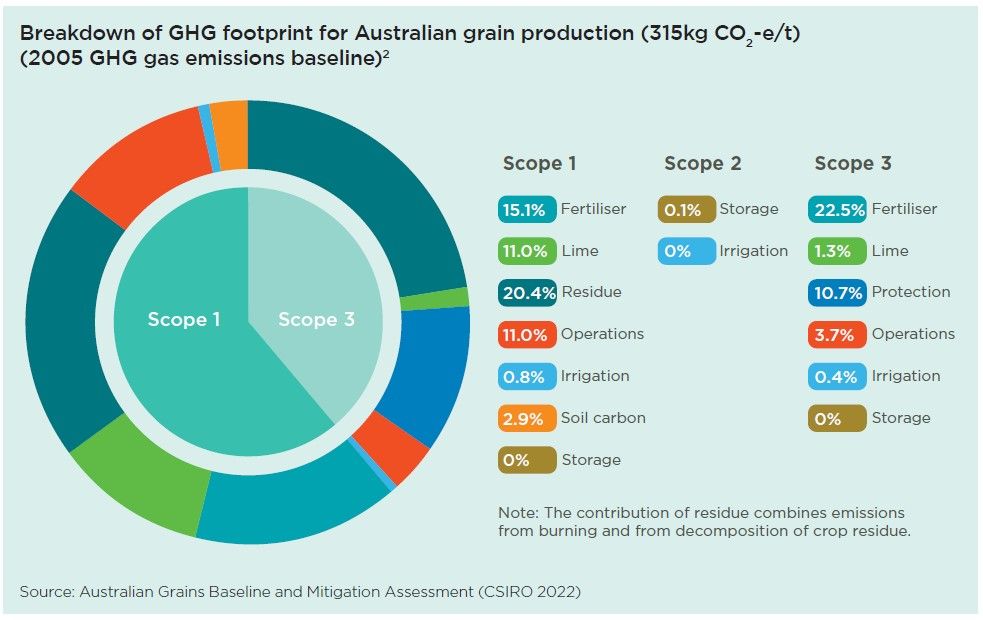 Breakdown of GHG footprint for Australian grain production (315kg $CO_2$-e/t) (2005 GHG gas emissions baseline)$^2$

Scope 1
Scope 3

Scope 1
15.1% Fertiliser
11.0% Lime
20.4% Residue
11.0% Operations
0.8% Irrigation
2.9% Soil carbon
0% Storage

Scope 2
0.1% Storage
0% Irrigation

Scope 3
22.5% Fertiliser
1.3% Lime
10.7% Protection
3.7% Operations
0.4% Irrigation
0% Storage

Note: The contribution of residue combines emissions from burning and from decomposition of crop residue.

Source: Australian Grains Baseline and Mitigation Assessment (CSIRO 2022)